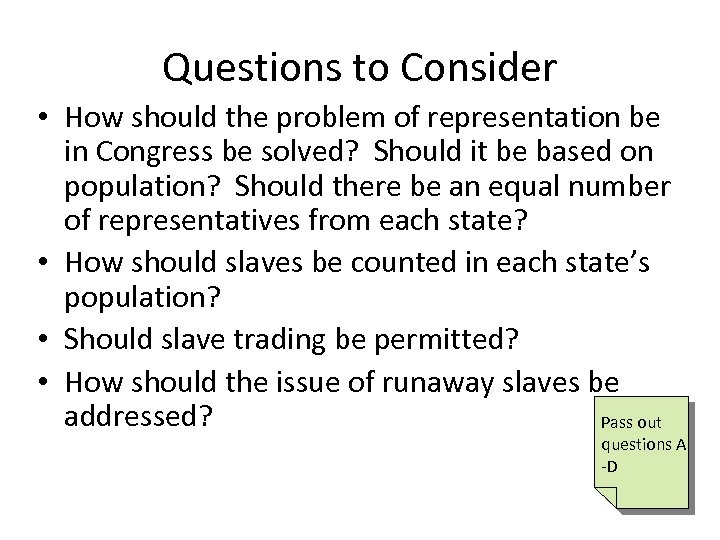 Questions to Consider

• How should the problem of representation be in Congress be solved? Should it be based on population? Should there be an equal number of representatives from each state?
• How should slaves be counted in each state's population?
• Should slave trading be permitted?
• How should the issue of runaway slaves be addressed?

Pass out questions A -D